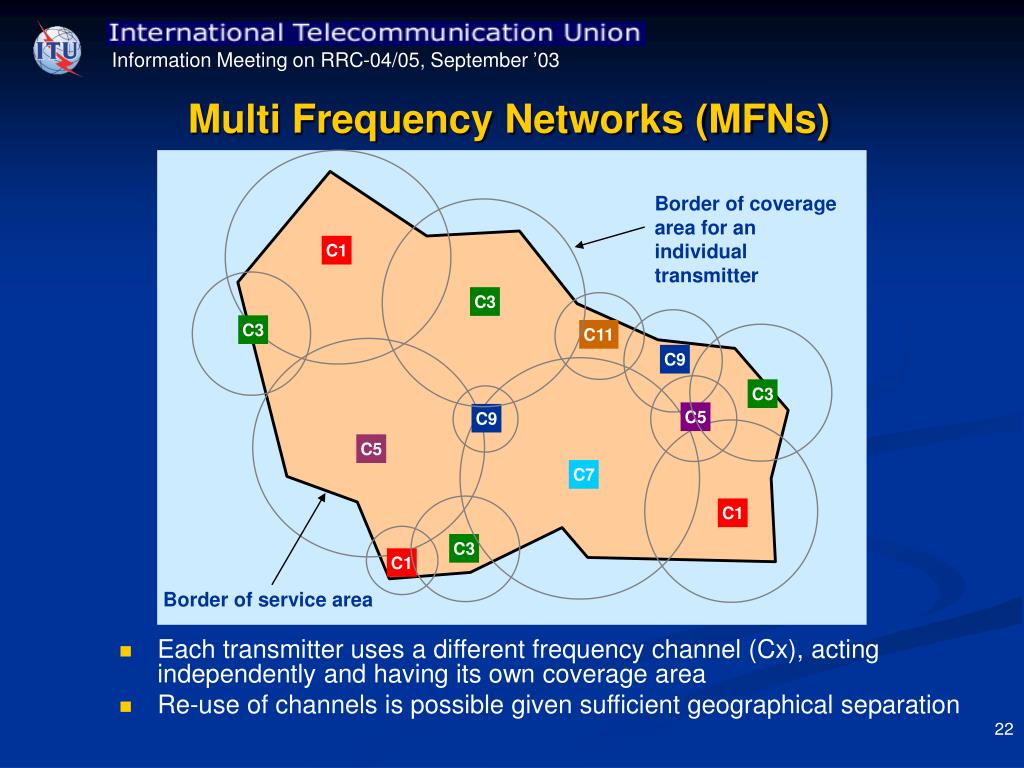 ITU
International Telecommunication Union
Information Meeting on RRC-04/05, September '03

Multi Frequency Networks (MFNs)

Border of coverage area for an individual transmitter

C1
C3
C3
C11
C9
C3
C9
C5
C5
C7
C1
C3
C1

Border of service area

Each transmitter uses a different frequency channel (Cx), acting independently and having its own coverage area
Re-use of channels is possible given sufficient geographical separation

22